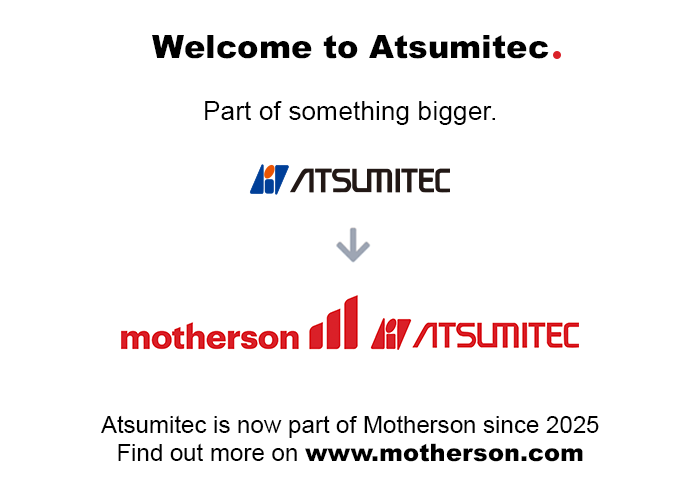 Welcome to Atsumitec.

Part of something bigger.

ATSUMITEC

motherson ATSUMITEC

Atsumitec is now part of Motherson since 2025
Find out more on www.motherson.com